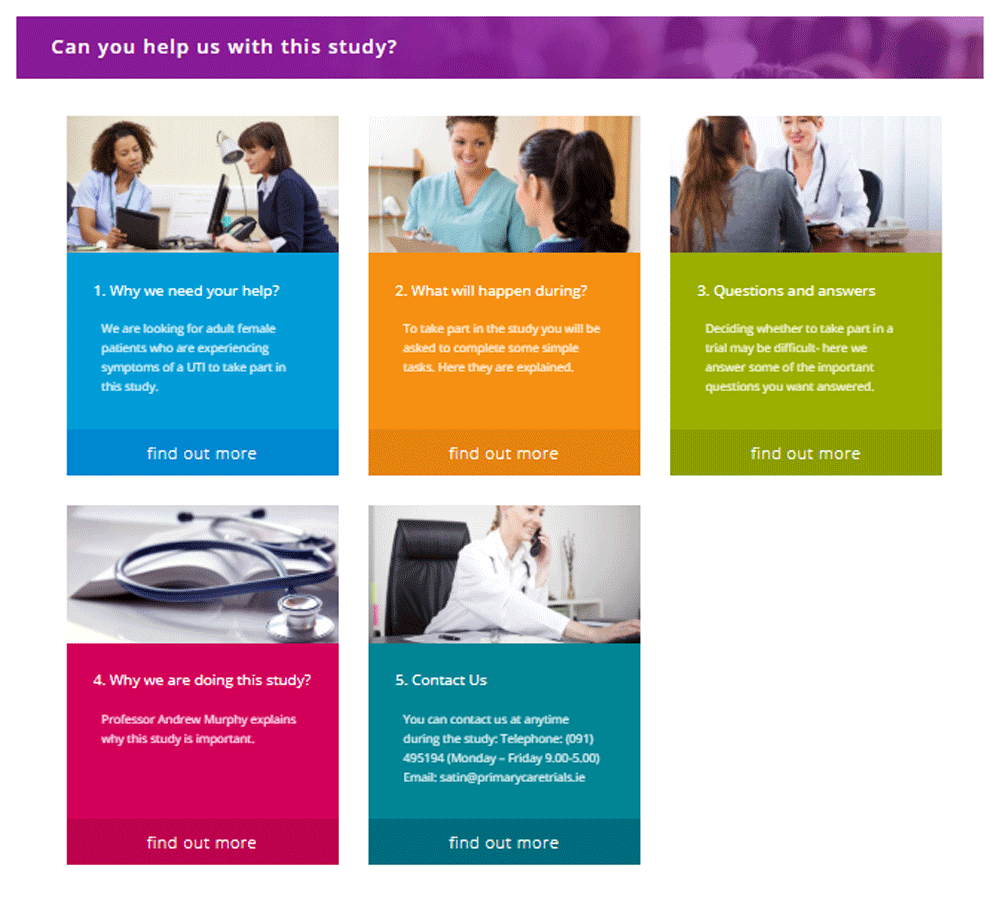 Can you help us with this study?

1. Why we need your help?

We are looking for adult female patients who are experiencing symptoms of a UTI to take part in this study.

find out more

2. What will happen during?

To take part in the study you will be asked to complete some simple tasks. Here they are explained.

find out more

3. Questions and answers

Deciding whether to take part in a trial may be difficult- here we answer some of the important questions you want answered.

find out more

4. Why we are doing this study?

Professor Andrew Murphy explains why this study is important.

find out more

5. Contact Us

You can contact us at anytime during the study: Telephone: (091) 495194 (Monday – Friday 9.00-5.00) Email: satin@primarycaretrials.ie

find out more